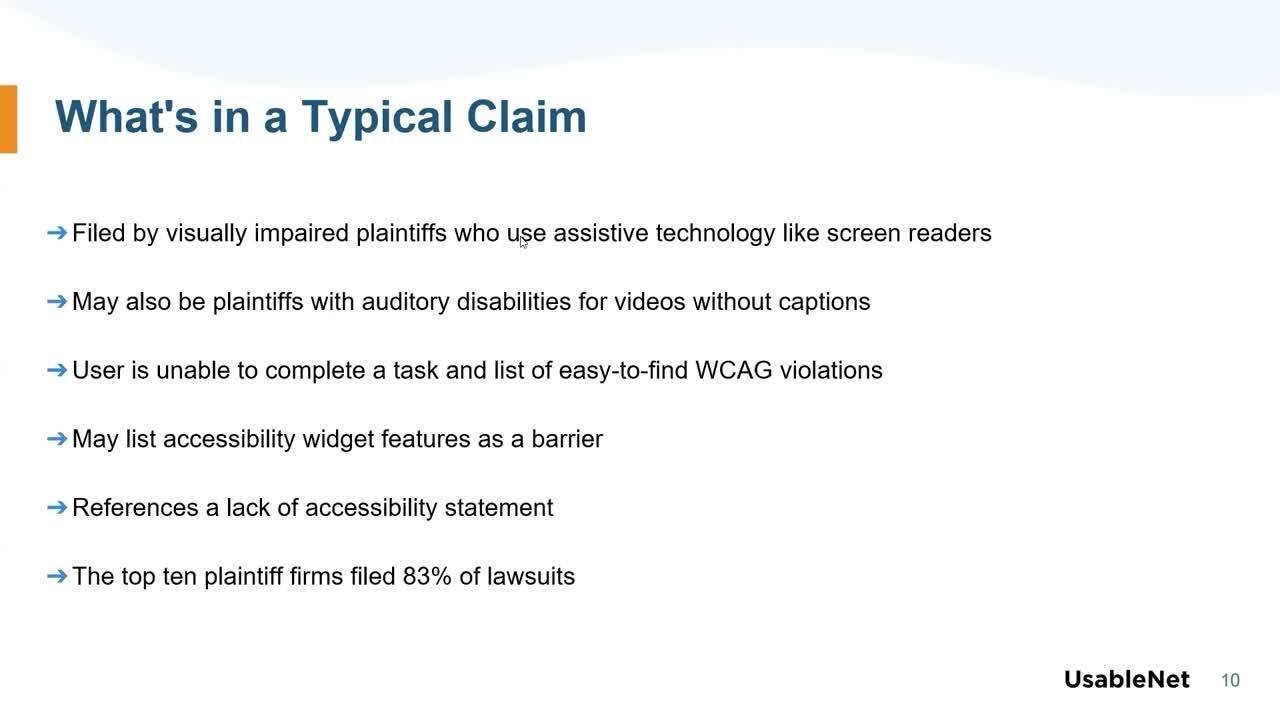 What's in a Typical Claim

➔ Filed by visually impaired plaintiffs who use assistive technology like screen readers

➔ May also be plaintiffs with auditory disabilities for videos without captions

➔ User is unable to complete a task and list of easy-to-find WCAG violations

➔ May list accessibility widget features as a barrier

➔ References a lack of accessibility statement

➔ The top ten plaintiff firms filed 83% of lawsuits

UsableNet 10